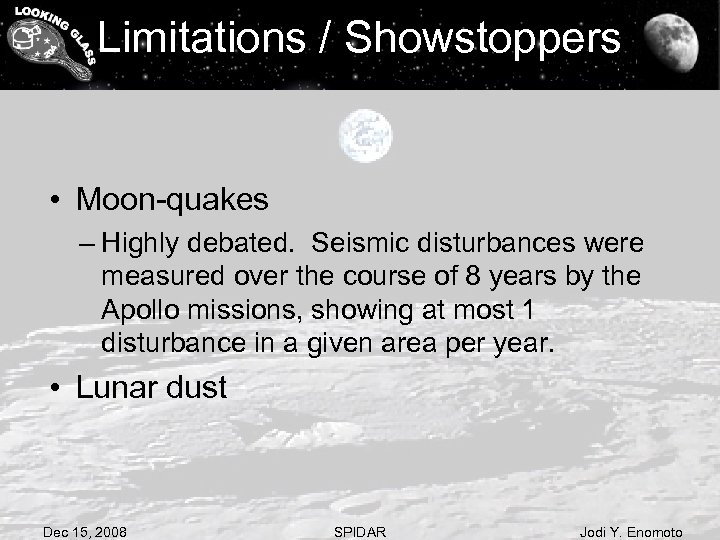 LOOKING GLASS

Limitations / Showstoppers

• Moon-quakes

– Highly debated. Seismic disturbances were measured over the course of 8 years by the Apollo missions, showing at most 1 disturbance in a given area per year.

• Lunar dust

Dec 15, 2008

SPIDAR

Jodi Y. Enomoto